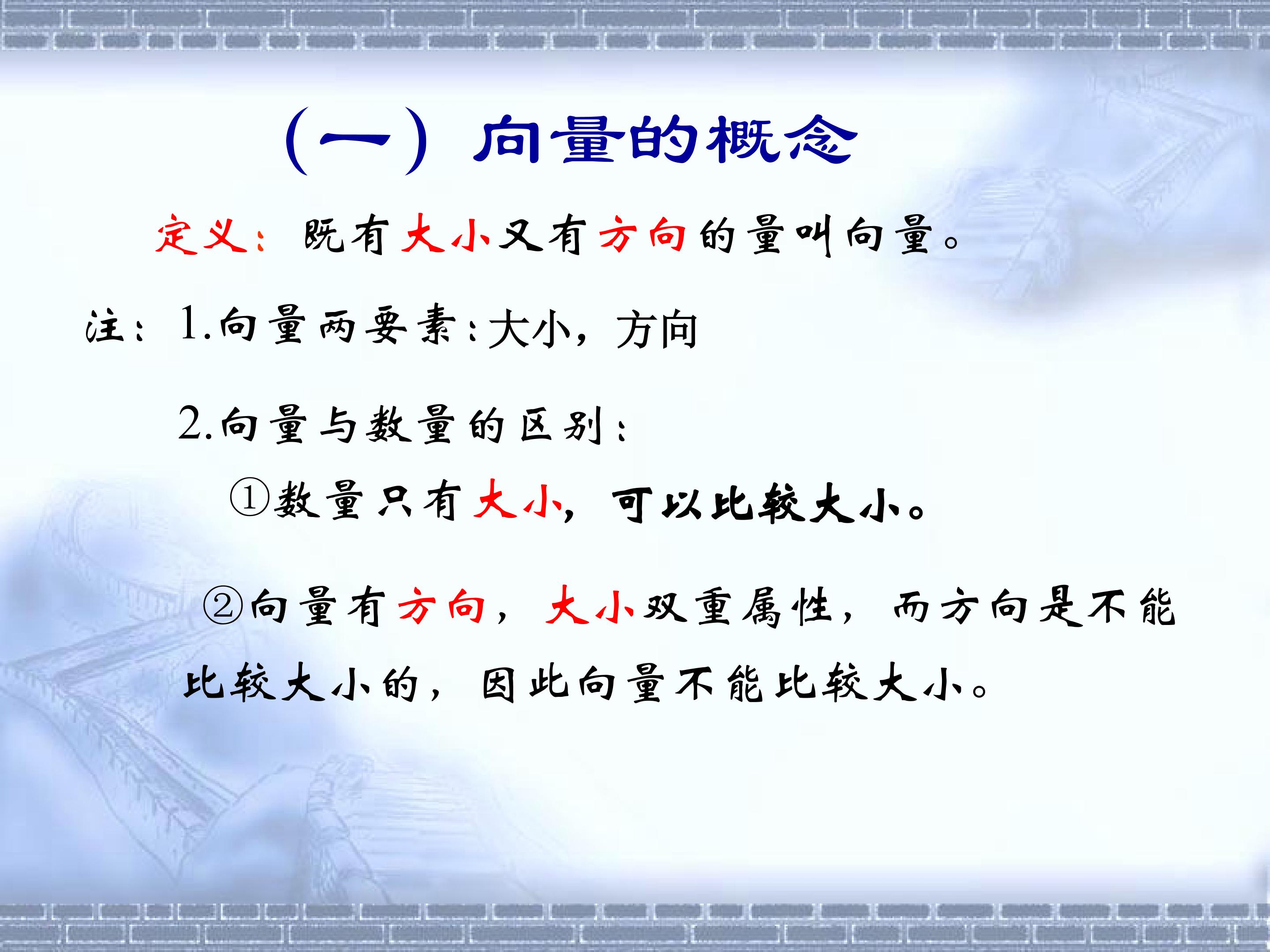 （一）向量的概念

定义：既有大小又有方向的量叫向量。

注：1.向量两要素：大小，方向

2.向量与数量的区别：

①数量只有大小，可以比较大小。

②向量有方向，大小双重属性，而方向是不能比较大小的，因此向量不能比较大小。